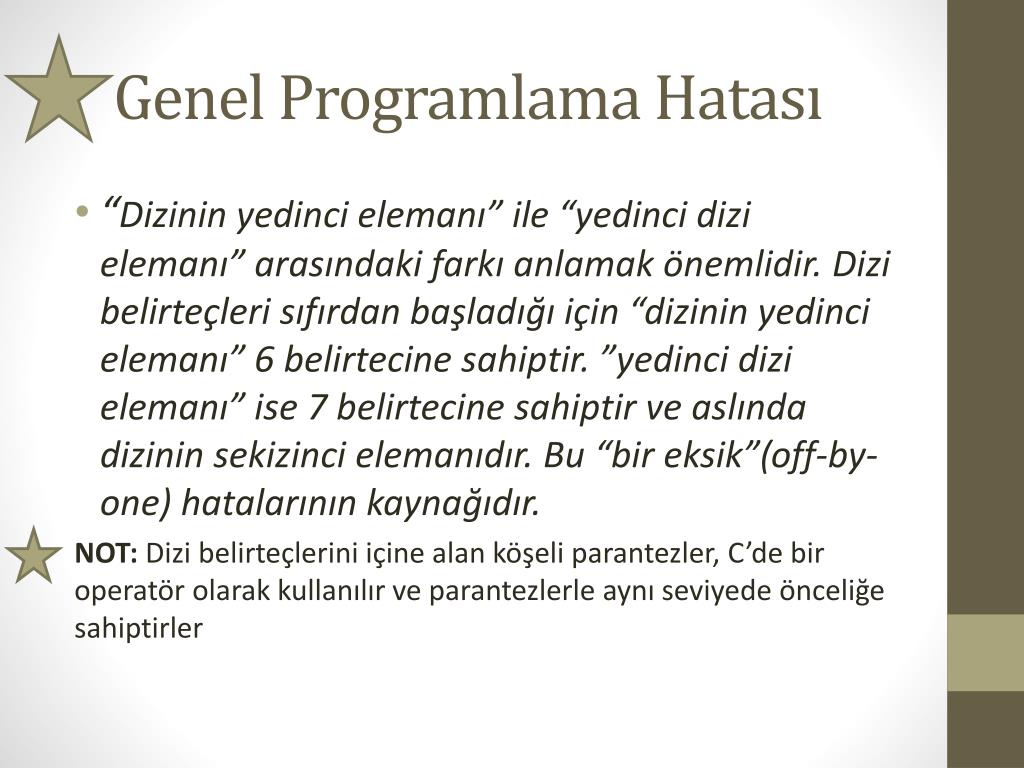 Genel Programlama Hatası

• “Dizinin yedinci elemanı” ile “yedinci dizi elemanı” arasındaki farkı anlamak önemlidir. Dizi belirteçleri sıfırdan başladığı için “dizinin yedinci elemanı” 6 belirtecine sahiptir. ”yedinci dizi elemanı” ise 7 belirtecine sahiptir ve aslında dizinin sekizinci elemanıdır. Bu “bir eksik”(off-by-one) hatalarının kaynağıdır.

NOT: Dizi belirteçlerini içine alan köşeli parantezler, C’de bir operatör olarak kullanılır ve parantezlerle aynı seviyede önceliğe sahiptirler